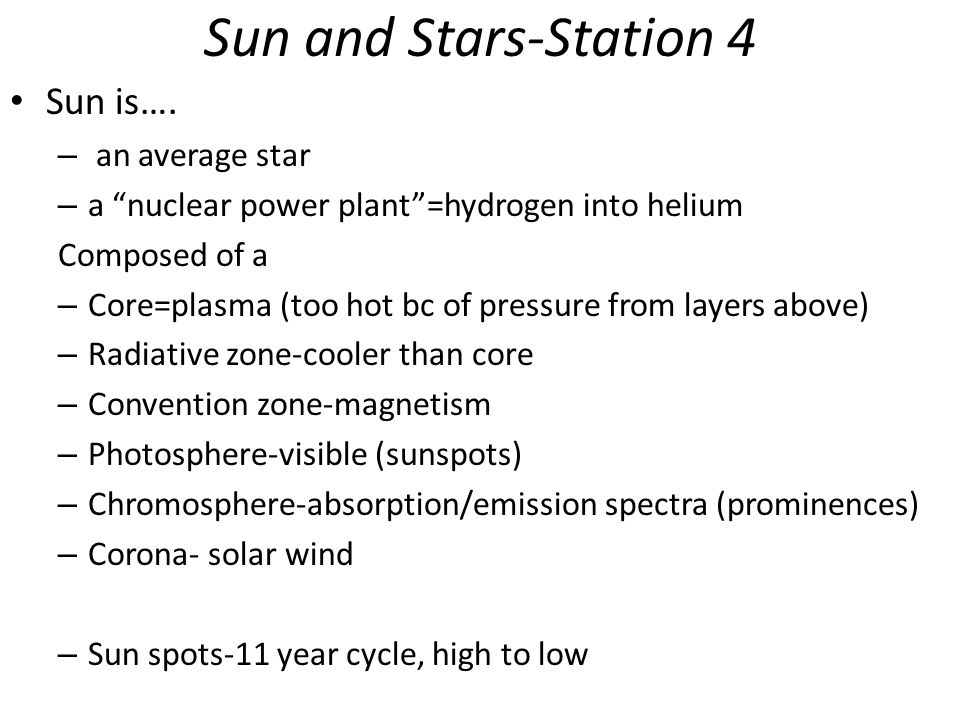 Sun and Stars-Station 4

• Sun is….

– an average star

– a “nuclear power plant”=hydrogen into helium

Composed of a

– Core=plasma (too hot bc of pressure from layers above)

– Radiative zone-cooler than core

– Convention zone-magnetism

– Photosphere-visible (sunspots)

– Chromosphere-absorption/emission spectra (prominences)

– Corona- solar wind

– Sun spots-11 year cycle, high to low